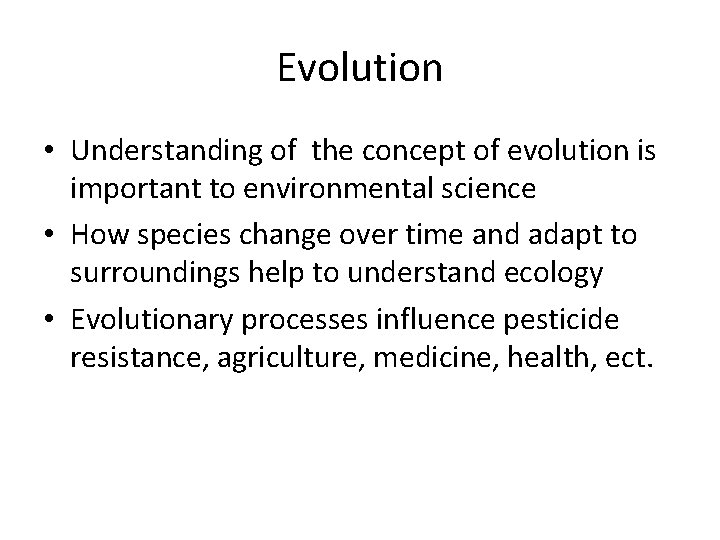 Evolution

• Understanding of the concept of evolution is important to environmental science
• How species change over time and adapt to surroundings help to understand ecology
• Evolutionary processes influence pesticide resistance, agriculture, medicine, health, ect.